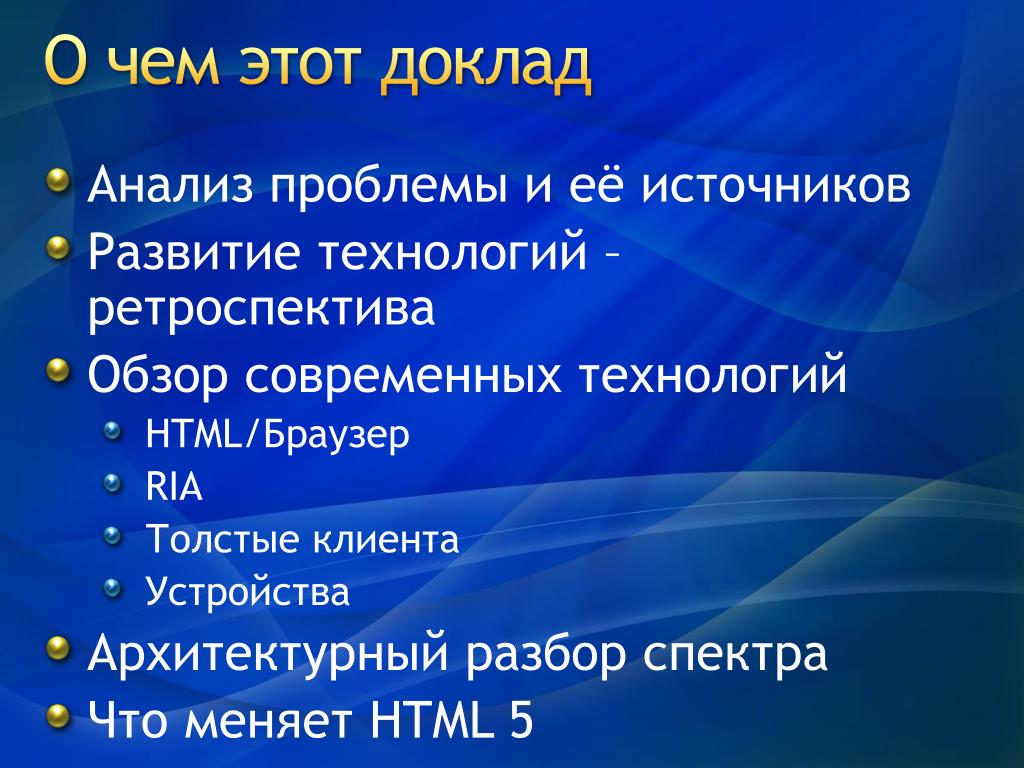 О чем этот доклад

Анализ проблемы и её источников
Развитие технологий – ретроспектива
Обзор современных технологий
HTML/Браузер
RIA
Толстые клиента
Устройства
Архитектурный разбор спектра
Что меняет HTML 5